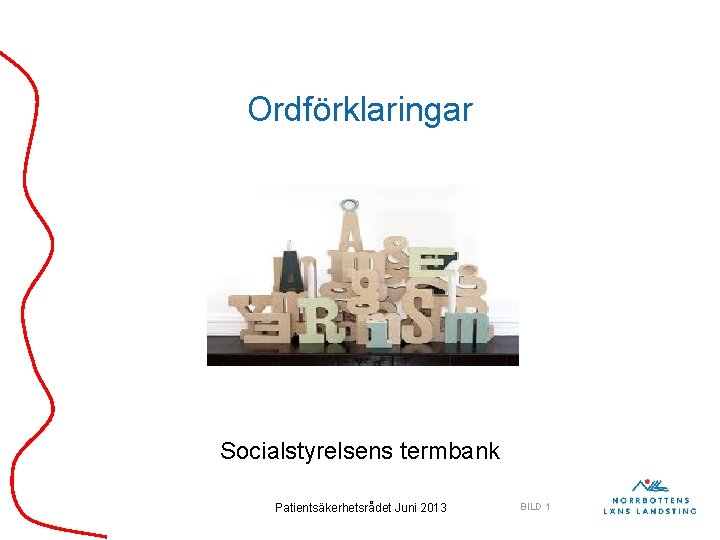 Ordförklaringar

Socialstyrelsens termbank

Patientsäkerhetsrådet Juni 2013

BILD 1

NORRBOTTENS LÄNS LANDSTING